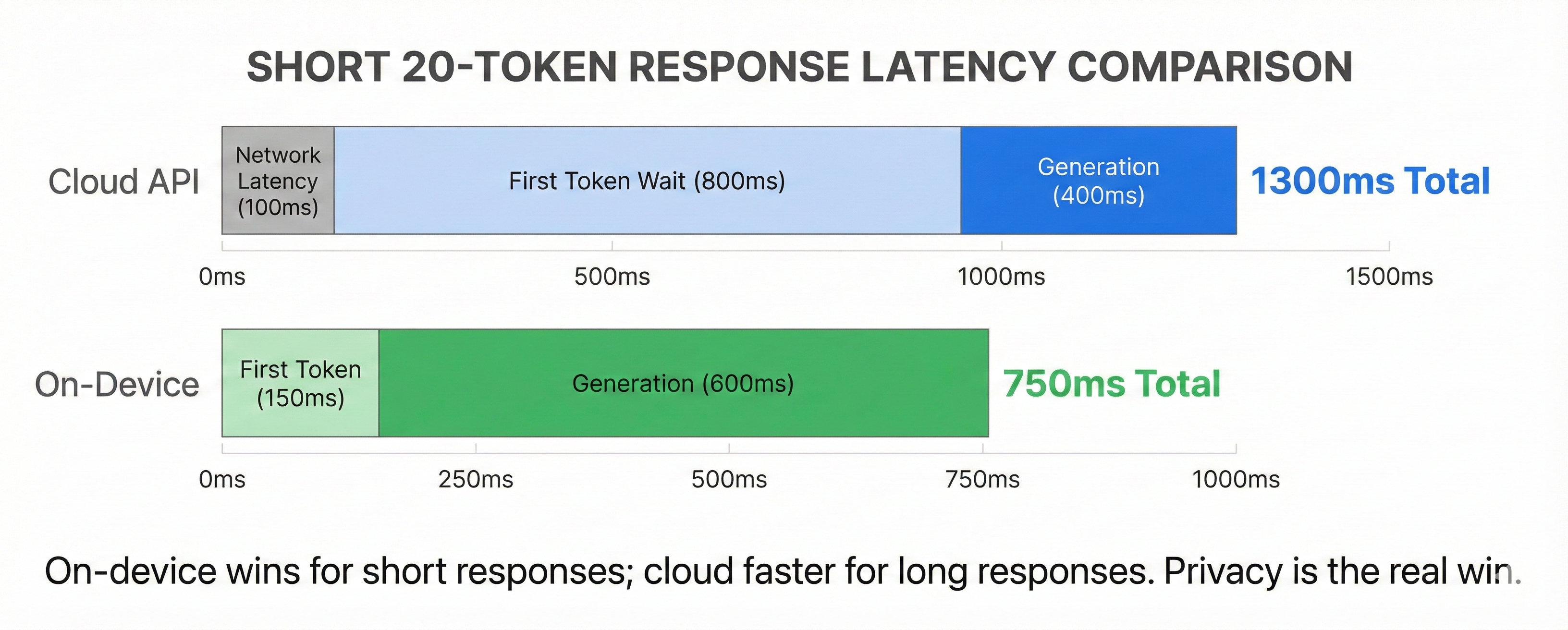 SHORT 20-TOKEN RESPONSE LATENCY COMPARISON

Cloud API

Network Latency (100ms)

First Token Wait (800ms)

Generation (400ms)

1300ms Total

0ms

500ms

1000ms

1500ms

On-Device

First Token (150ms)

Generation (600ms)

750ms Total

0ms

250ms

500ms

750ms

1000ms

On-device wins for short responses; cloud faster for long responses. Privacy is the real win.